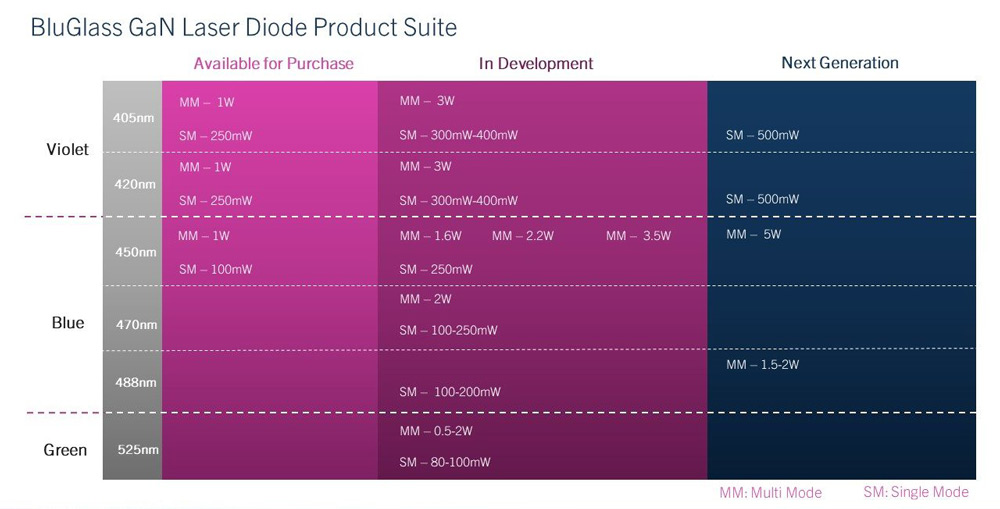 BluGlass GaN Laser Diode Product Suite

| | | Available for Purchase | In Development | Next Generation |
|---|---|---|---|---|
| Violet | 405nm | MM – 1W<br>SM – 250mW | MM – 3W<br>SM – 300mW-400mW | SM – 500mW |
| | 420nm | MM – 1W<br>SM – 250mW | MM – 3W<br>SM – 300mW-400mW | SM – 500mW |
| Blue | 450nm | MM – 1W<br>SM – 100mW | MM – 1.6W MM – 2.2W MM – 3.5W<br>SM – 250mW | MM – 5W |
| | 470nm | | MM – 2W<br>SM – 100-250mW | |
| | 488nm | | SM – 100-200mW | MM – 1.5-2W |
| Green | 525nm | | MM – 0.5-2W<br>SM – 80-100mW | |

MM: Multi Mode SM: Single Mode